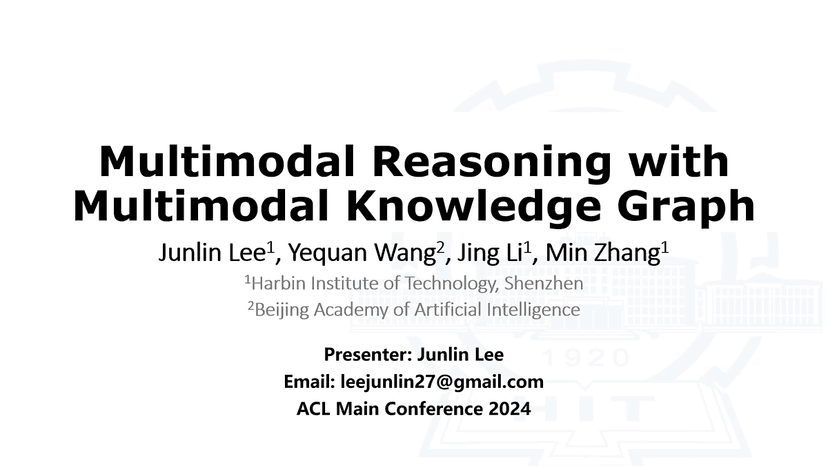 Multimodal Reasoning with Multimodal Knowledge Graph

Junlin Lee$^1$, Yequan Wang$^2$, Jing Li$^1$, Min Zhang$^1$

$^1$Harbin Institute of Technology, Shenzhen

$^2$Beijing Academy of Artificial Intelligence

Presenter: Junlin Lee

Email: leejunlin27@gmail.com

ACL Main Conference 2024

1920

HIT